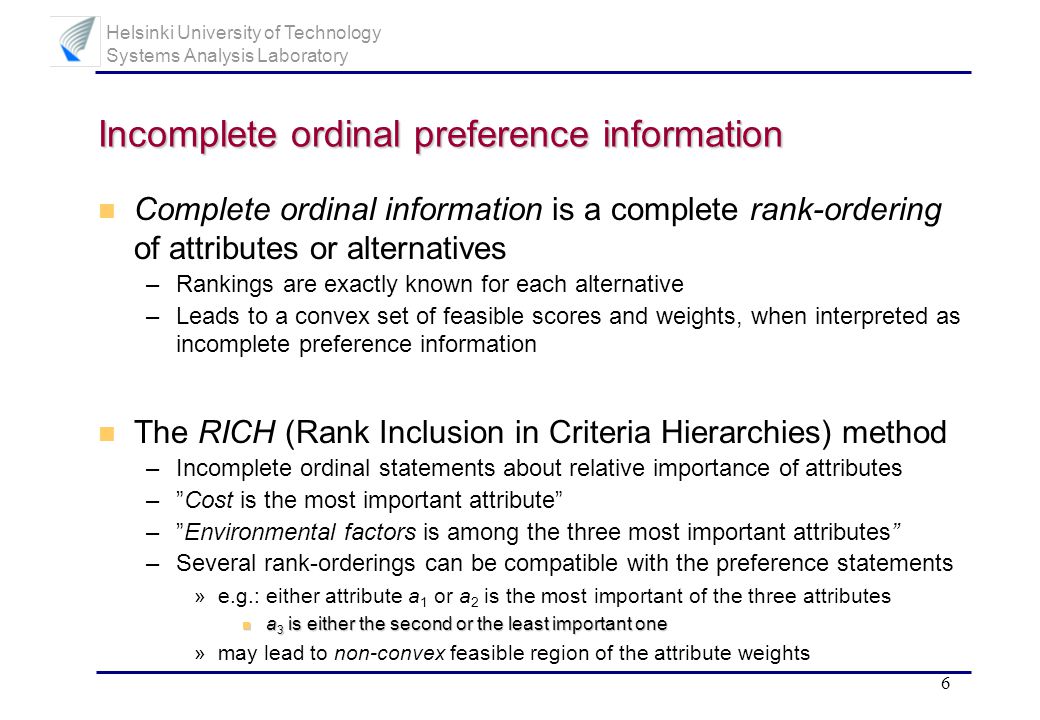 Helsinki University of Technology
Systems Analysis Laboratory

Incomplete ordinal preference information

Complete ordinal information is a complete rank-ordering of attributes or alternatives
– Rankings are exactly known for each alternative
– Leads to a convex set of feasible scores and weights, when interpreted as incomplete preference information

The RICH (Rank Inclusion in Criteria Hierarchies) method
– Incomplete ordinal statements about relative importance of attributes
– ”Cost is the most important attribute”
– ”Environmental factors is among the three most important attributes”
– Several rank-orderings can be compatible with the preference statements
» e.g.: either attribute $a_1$ or $a_2$ is the most important of the three attributes
$a_3$ is either the second or the least important one
» may lead to non-convex feasible region of the attribute weights

6